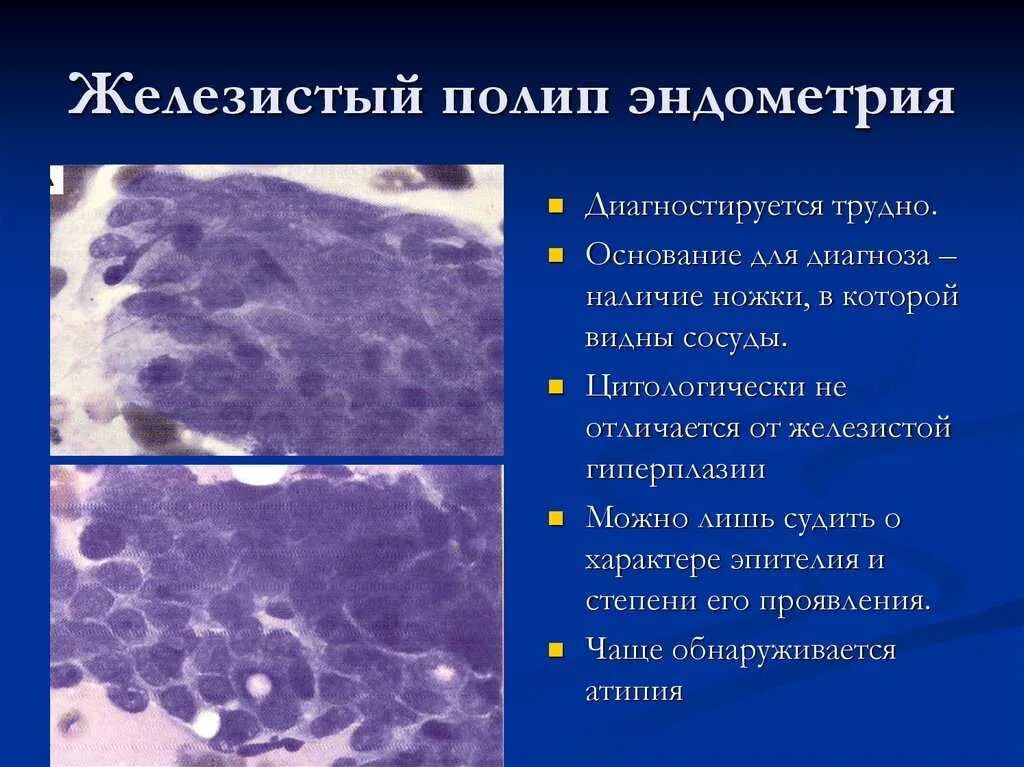 Железистый полип эндометрия

- Диагностируется трудно.
- Основание для диагноза – наличие ножки, в которой видны сосуды.
- Цитологически не отличается от железистой гиперплазии
- Можно лишь судить о характере эпителия и степени его проявления.
- Чаще обнаруживается атипия